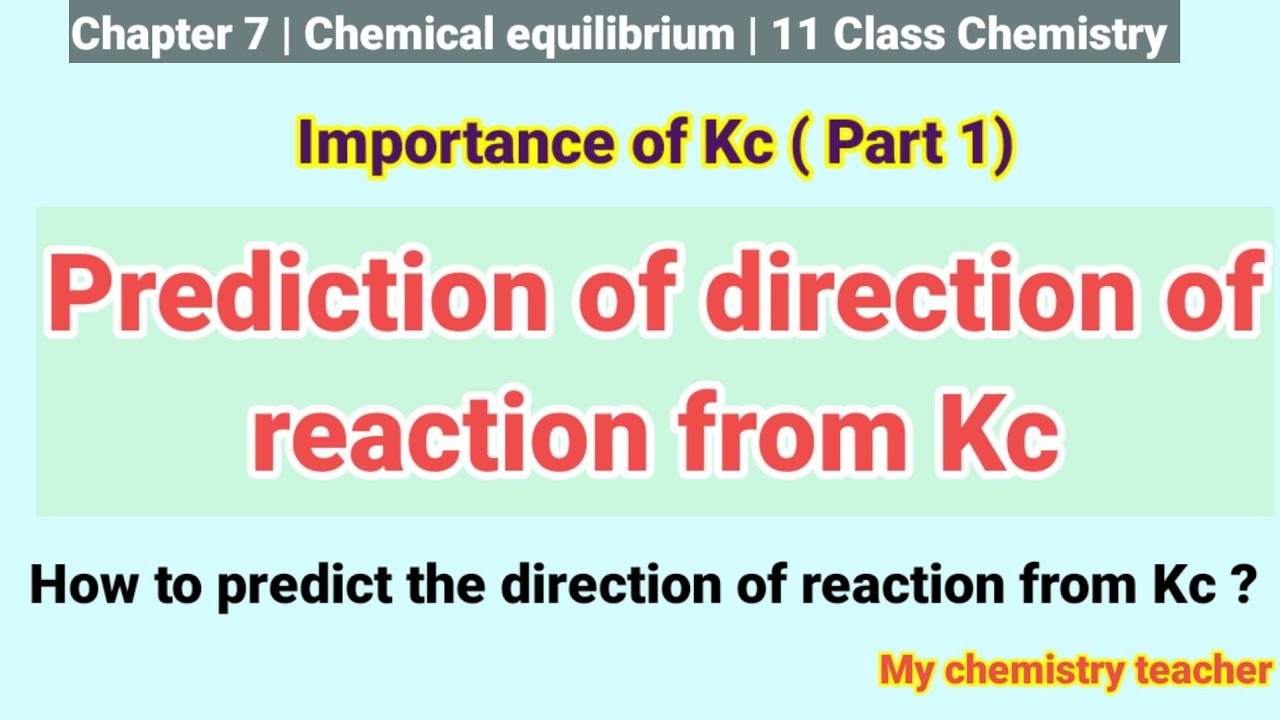 Chapter 7 | Chemical equilibrium | 11 Class Chemistry

Importance of Kc ( Part 1)

Prediction of direction of reaction from Kc

How to predict the direction of reaction from Kc ?

My chemistry teacher